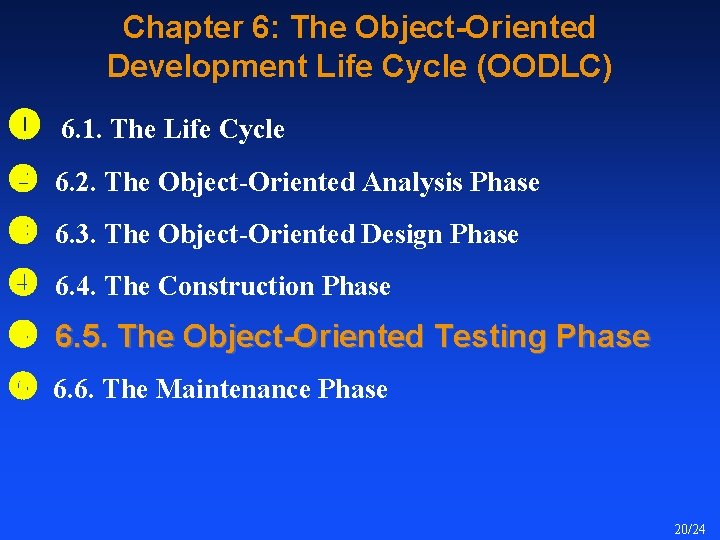 Chapter 6: The Object-Oriented Development Life Cycle (OODLC)

1 6.1. The Life Cycle

2 6.2. The Object-Oriented Analysis Phase

3 6.3. The Object-Oriented Design Phase

4 6.4. The Construction Phase

5 6.5. The Object-Oriented Testing Phase

6 6.6. The Maintenance Phase

20/24